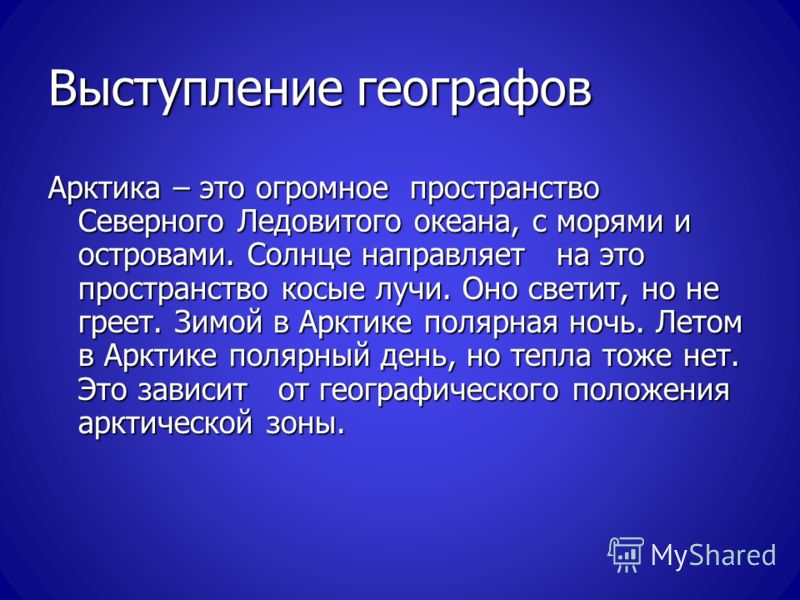 Выступление географов

Арктика – это огромное пространство Северного Ледовитого океана, с морями и островами. Солнце направляет на это пространство косые лучи. Оно светит, но не греет. Зимой в Арктике полярная ночь. Летом в Арктике полярный день, но тепла тоже нет. Это зависит от географического положения арктической зоны.

MyShared